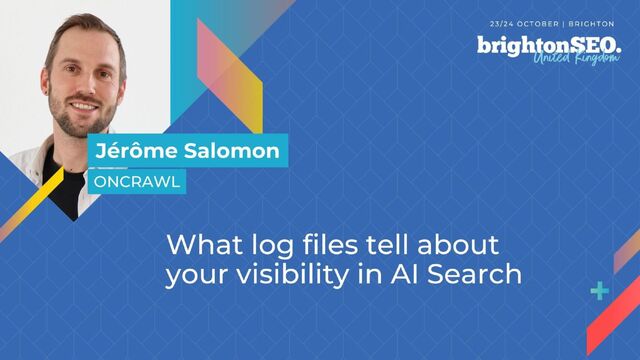 23/24 OCTOBER | BRIGHTON

brightonSEO.
United Kingdom

Jérôme Salomon
ONCRAWL

What log files tell about your visibility in AI Search